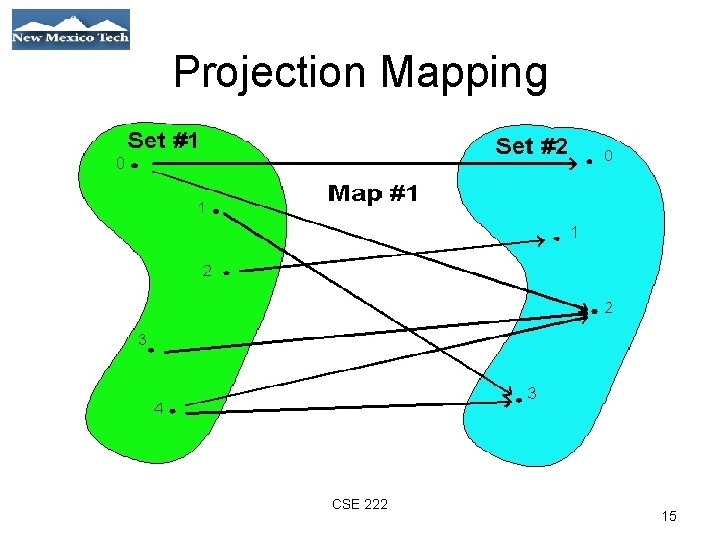 New Mexico Tech

Projection Mapping

Set #1

0

1

2

3

4

Map #1

Set #2

0

1

2

3

CSE 222

15